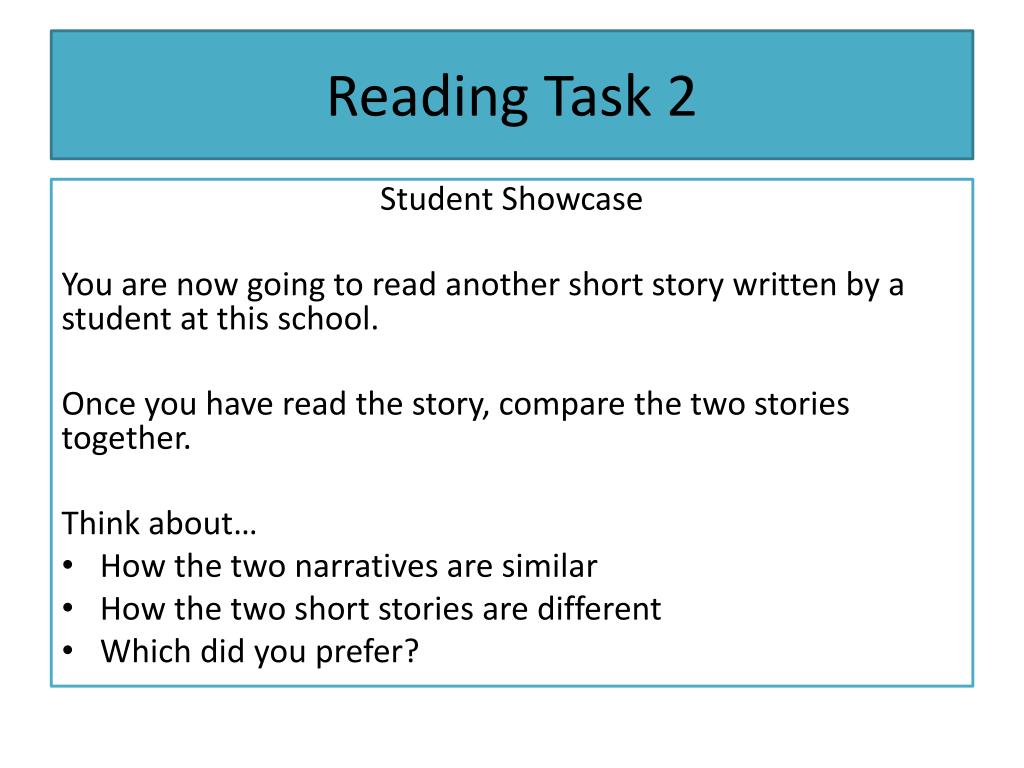 Reading Task 2

Student Showcase

You are now going to read another short story written by a student at this school.

Once you have read the story, compare the two stories together.

Think about…
• How the two narratives are similar
• How the two short stories are different
• Which did you prefer?